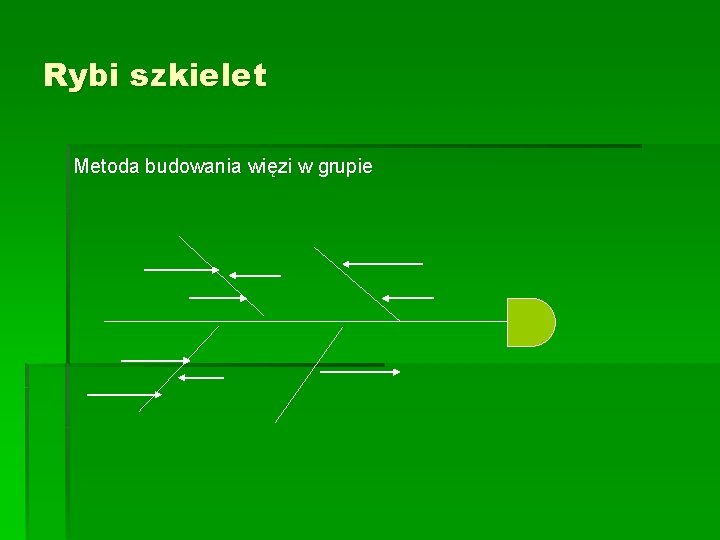 Rybi szkielet

Metoda budowania więzi w grupie